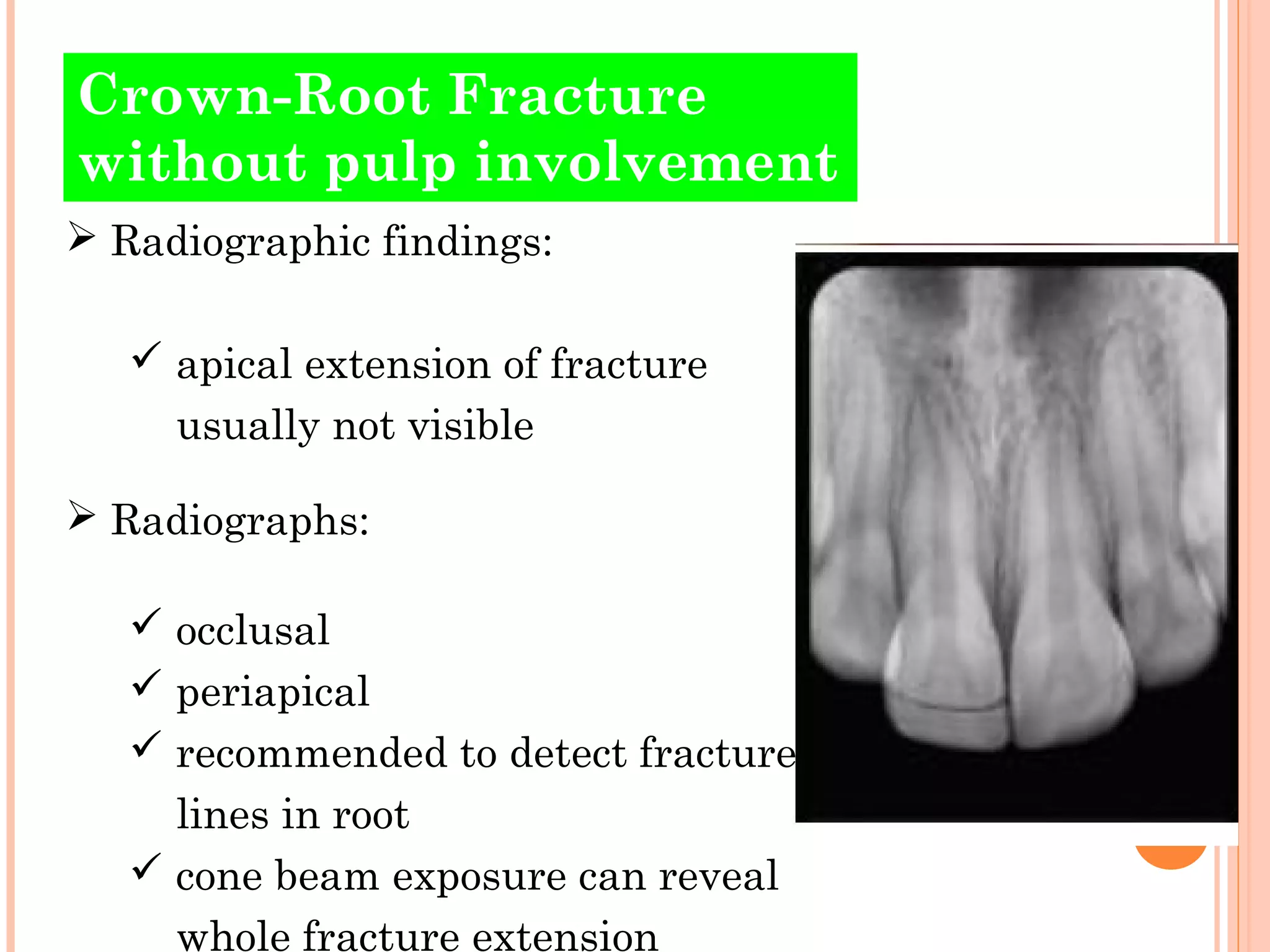 Crown-Root Fracture without pulp involvement

➢ Radiographic findings:

✓ apical extension of fracture usually not visible

➢ Radiographs:

✓ occlusal
✓ periapical
✓ recommended to detect fracture lines in root
✓ cone beam exposure can reveal whole fracture extension